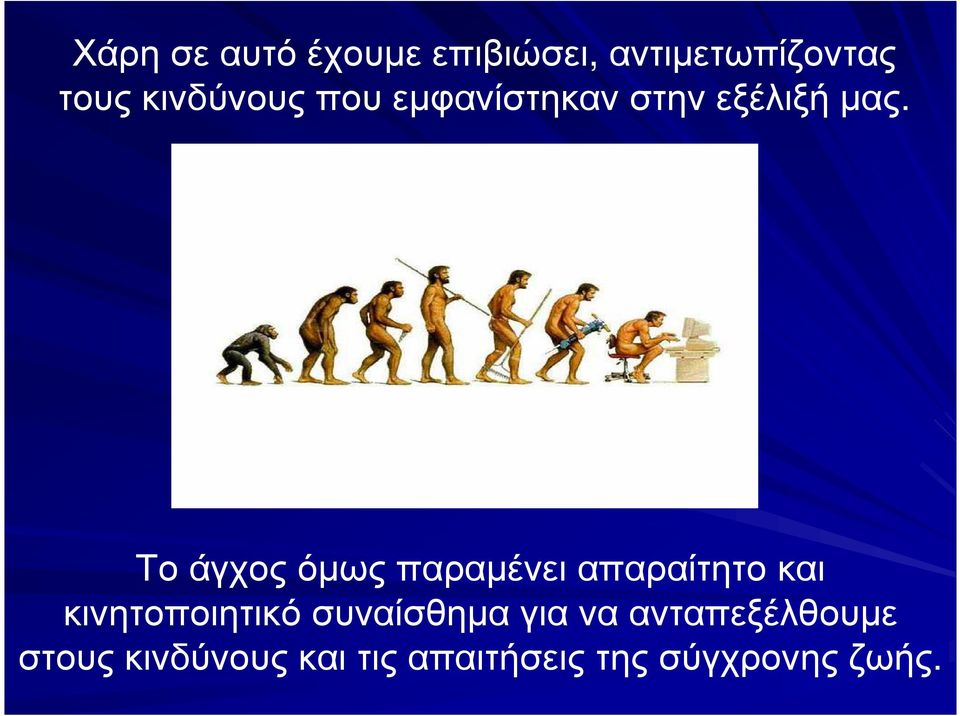 Χάρη σε αυτό έχουμε επιβιώσει, αντιμετωπίζοντας τους κινδύνους που εμφανίστηκαν στην εξέλιξή μας.

Το άγχος όμως παραμένει απαραίτητο και κινητοποιητικό συναίσθημα για να ανταπεξέλθουμε στους κινδύνους και τις απαιτήσεις της σύγχρονης ζωής.